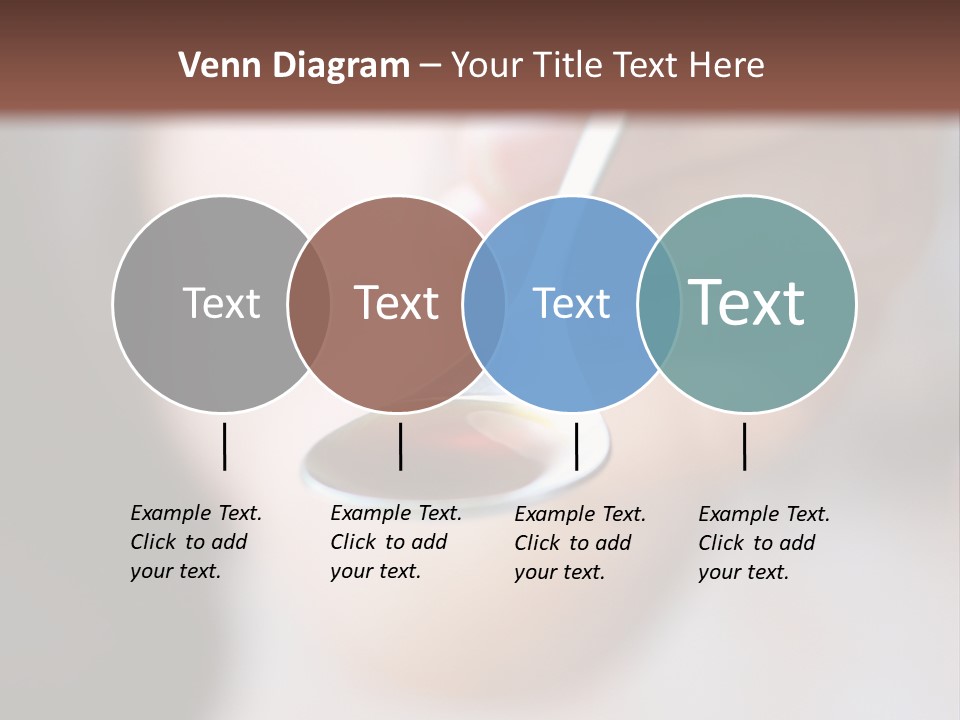 Venn Diagram – Your Title Text Here

Text

Text

Text

Text

Example Text. Click to add your text.

Example Text. Click to add your text.

Example Text. Click to add your text.

Example Text. Click to add your text.